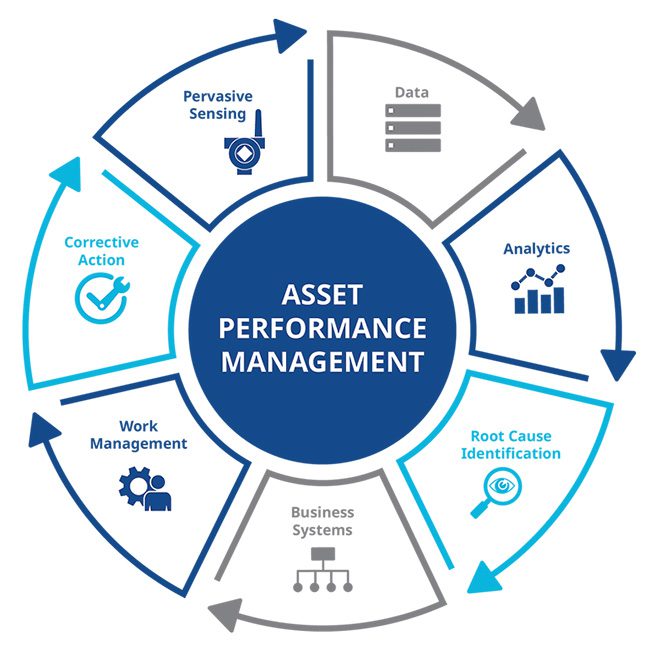 ASSET PERFORMANCE MANAGEMENT

Pervasive Sensing

Data

Analytics

Root Cause Identification

Business Systems

Work Management

Corrective Action